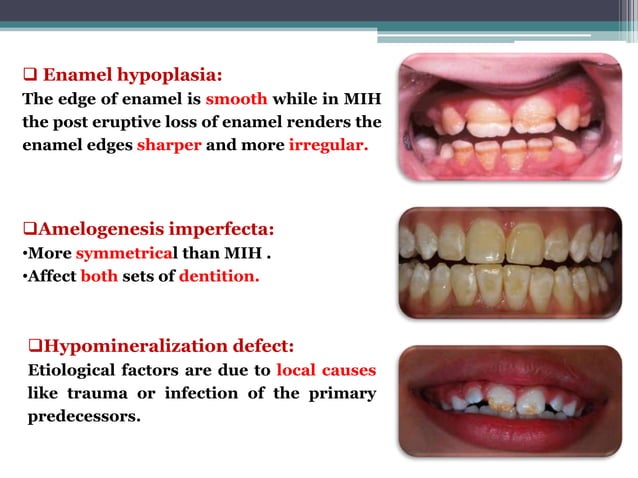 ❑ Enamel hypoplasia:
The edge of enamel is smooth while in MIH the post eruptive loss of enamel renders the enamel edges sharper and more irregular.

❑Amelogenesis imperfecta:
•More symmetrical than MIH .
•Affect both sets of dentition.

❑Hypomineralization defect:
Etiological factors are due to local causes like trauma or infection of the primary predecessors.